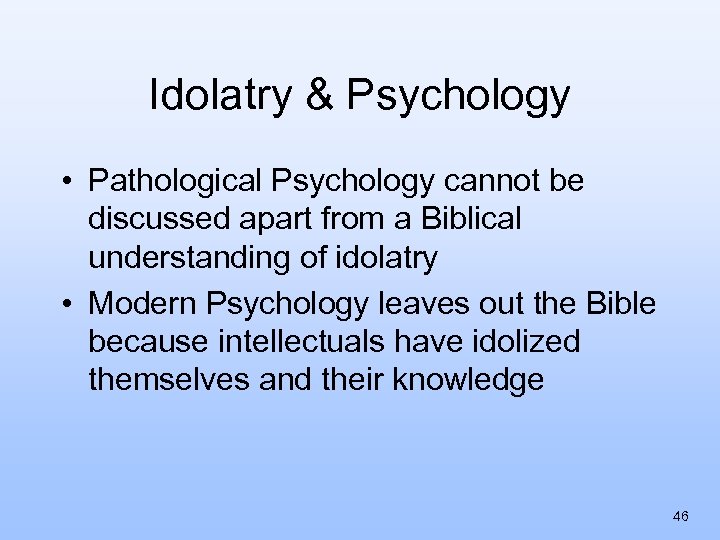 Idolatry & Psychology

• Pathological Psychology cannot be discussed apart from a Biblical understanding of idolatry

• Modern Psychology leaves out the Bible because intellectuals have idolized themselves and their knowledge

46